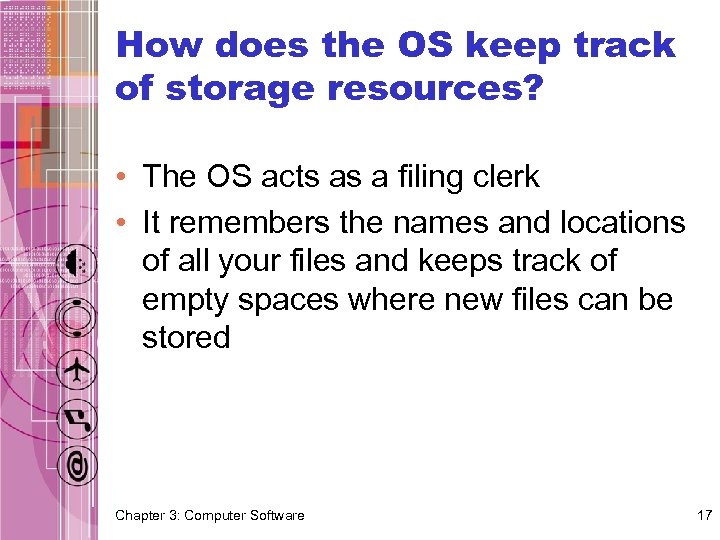 How does the OS keep track of storage resources?

• The OS acts as a filing clerk
• It remembers the names and locations of all your files and keeps track of empty spaces where new files can be stored

Chapter 3: Computer Software

17